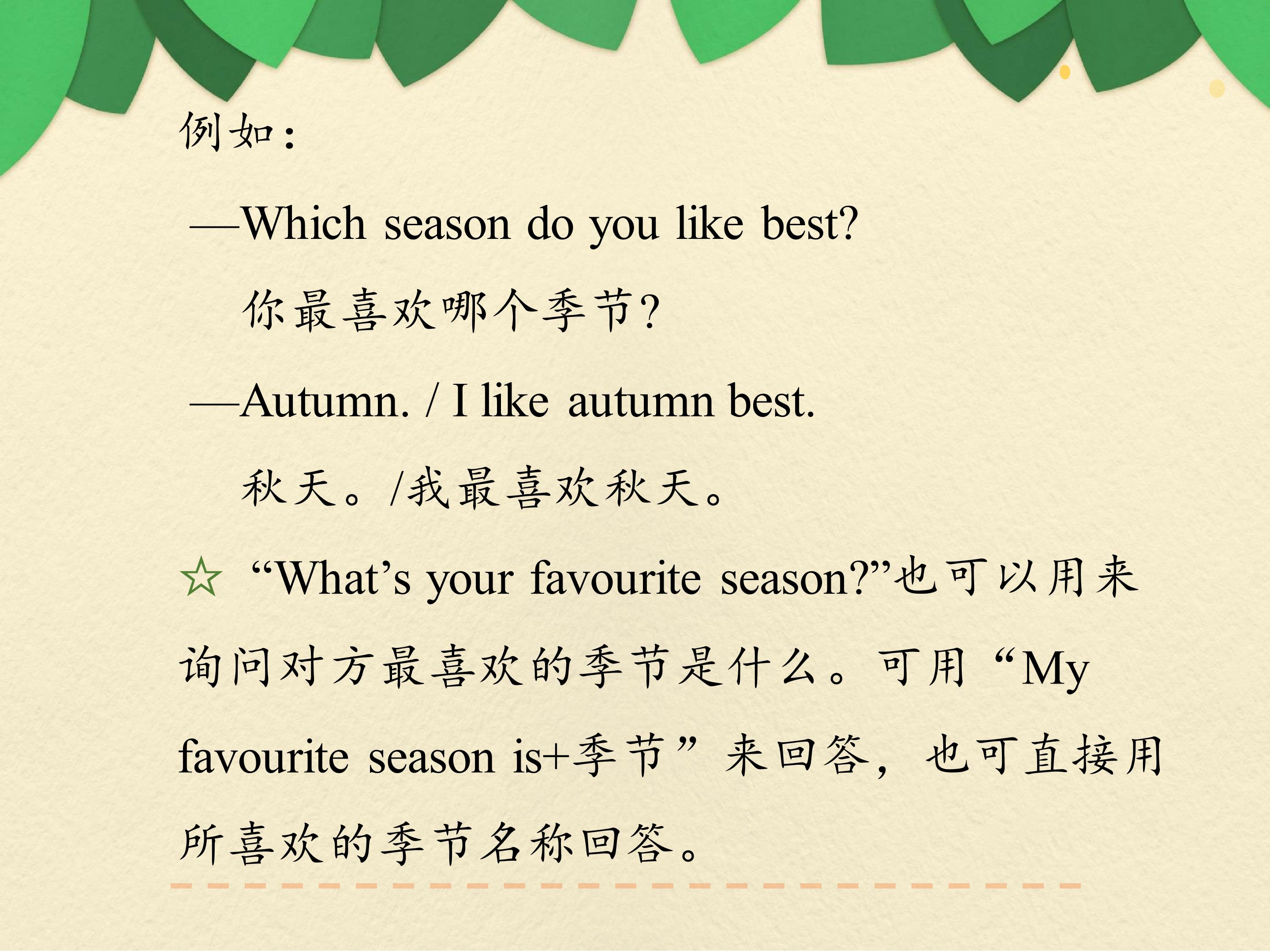 例如：

—Which season do you like best?

你最喜欢哪个季节？

—Autumn. / I like autumn best.

秋天。/我最喜欢秋天。

☆ “What’s your favourite season?”也可以用来询问对方最喜欢的季节是什么。可用“My favourite season is+季节”来回答，也可直接用所喜欢的季节名称回答。